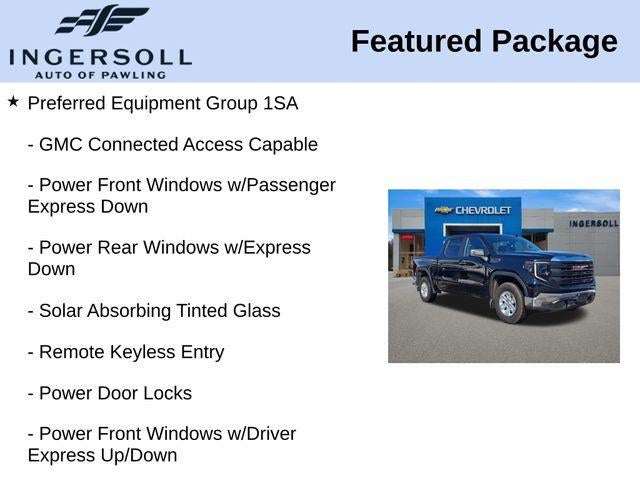 INGERSOLL
AUTO OF PAWLING

Featured Package

★ Preferred Equipment Group 1SA

- GMC Connected Access Capable

- Power Front Windows w/Passenger Express Down

- Power Rear Windows w/Express Down

- Solar Absorbing Tinted Glass

- Remote Keyless Entry

- Power Door Locks

- Power Front Windows w/Driver Express Up/Down

CHEVROLET

INGERSOLL